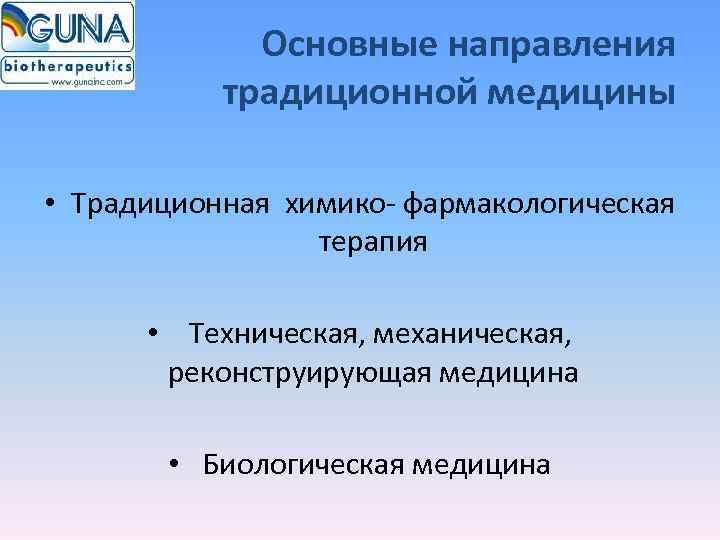 GUNA
biotherapeutics
www.gunainc.com

Основные направления традиционной медицины

• Традиционная химико- фармакологическая терапия

• Техническая, механическая, реконструирующая медицина

• Биологическая медицина